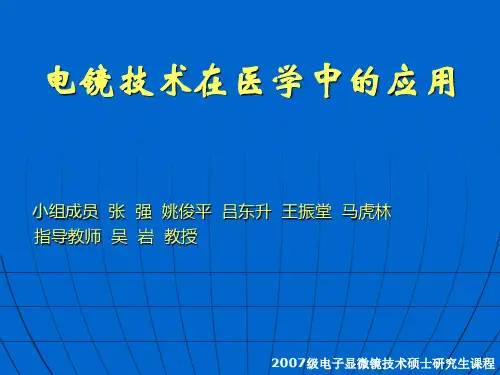 电镜技术在医学中的应用

小组成员 张 强 姚俊平 吕东升 王振堂 马虎林
指导教师 吴 岩 教授

2007级电子显微镜技术硕士研究生课程